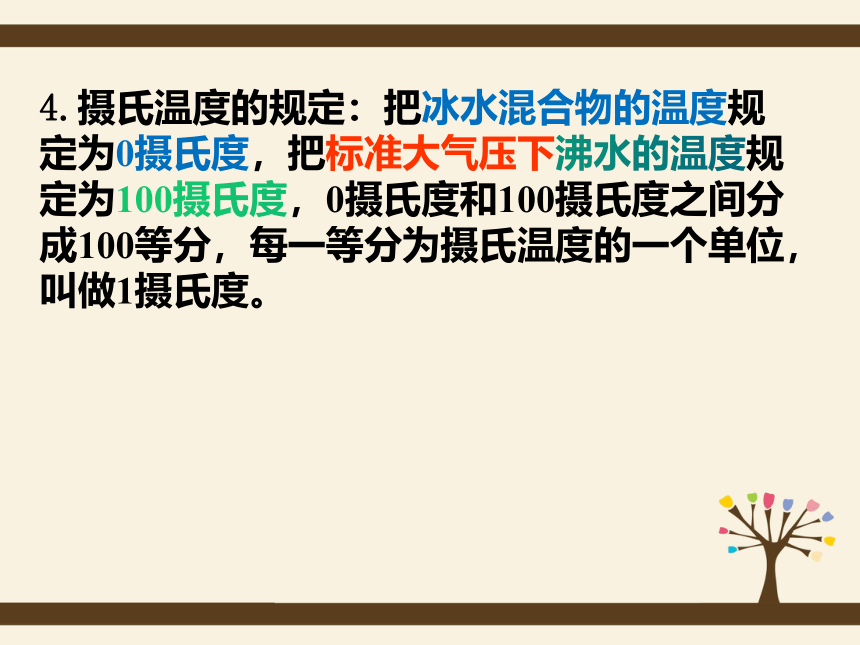 4. 摄氏温度的规定：把冰水混合物的温度规定为0摄氏度，把标准大气压下沸水的温度规定为100摄氏度，0摄氏度和100摄氏度之间分成100等分，每一等分为摄氏温度的一个单位，叫做1摄氏度。